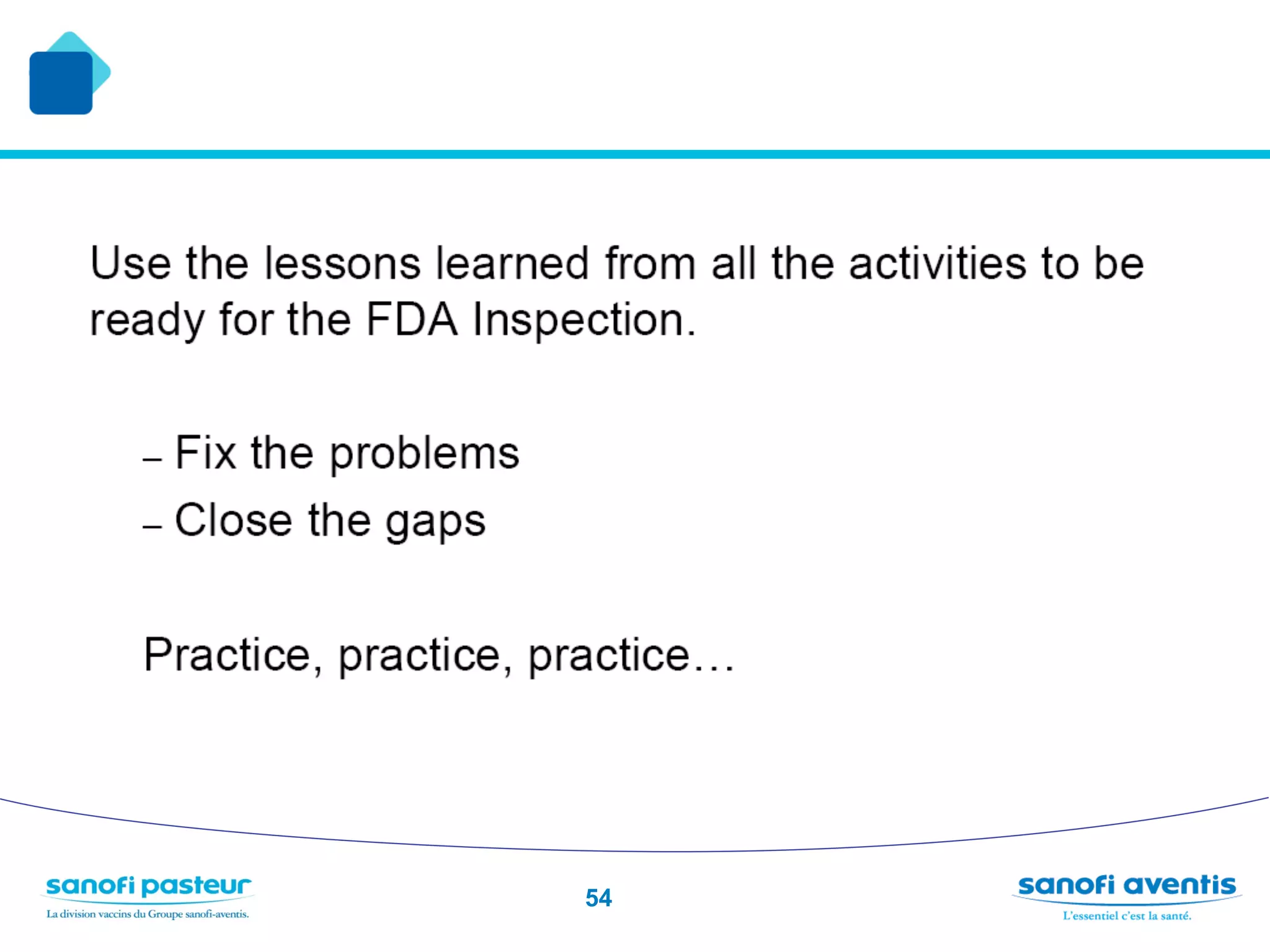 Use the lessons learned from all the activities to be ready for the FDA Inspection.

– Fix the problems
– Close the gaps

Practice, practice, practice…

sanofi pasteur
La division vaccins du Groupe sanofi-aventis.

54

sanofi aventis
L'essentiel c'est la santé.